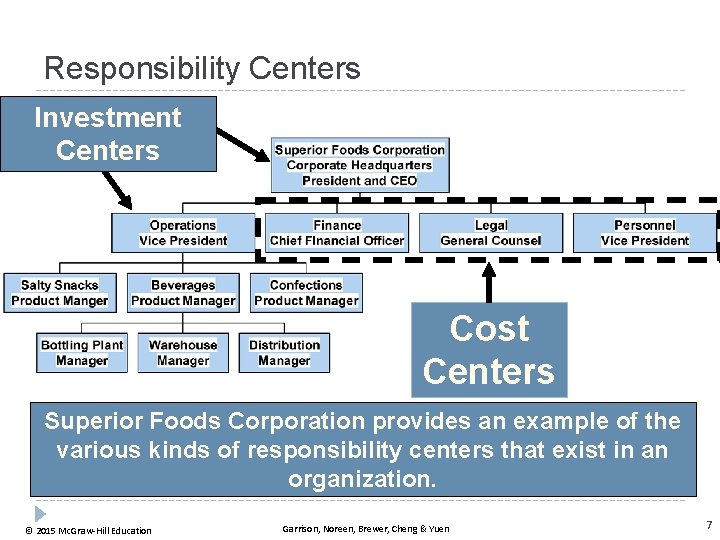 Responsibility Centers

Investment Centers

Superior Foods Corporation
Corporate Headquarters
President and CEO

Operations
Vice President

Finance
Chief Financial Officer

Legal
General Counsel

Personnel
Vice President

Salty Snacks
Product Manger

Beverages
Product Manager

Confections
Product Manager

Bottling Plant
Manager

Warehouse
Manager

Distribution
Manager

Cost Centers

Superior Foods Corporation provides an example of the various kinds of responsibility centers that exist in an organization.

© 2015 McGraw-Hill Education

Garrison, Noreen, Brewer, Cheng & Yuen

7